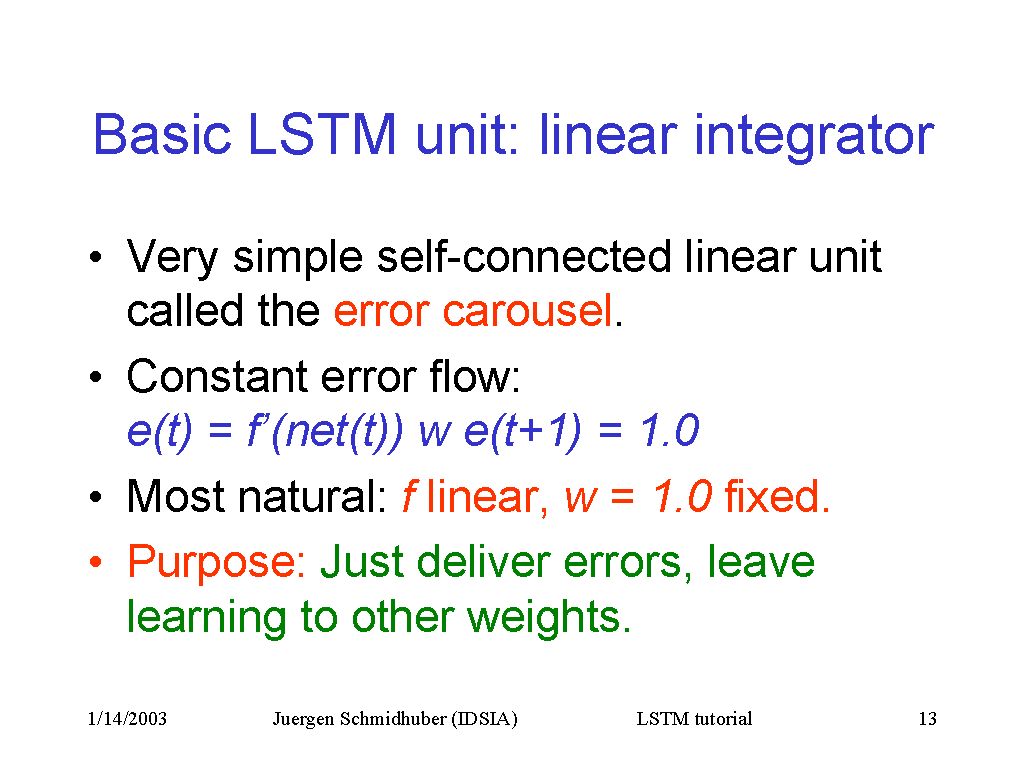 Basic LSTM unit: linear integrator

• Very simple self-connected linear unit called the error carousel.
• Constant error flow:
$e(t) = f'(net(t))\ w\ e(t+1) = 1.0$
• Most natural: $f$ linear, $w = 1.0$ fixed.
• Purpose: Just deliver errors, leave learning to other weights.

1/14/2003 Juergen Schmidhuber (IDSIA) LSTM tutorial 13